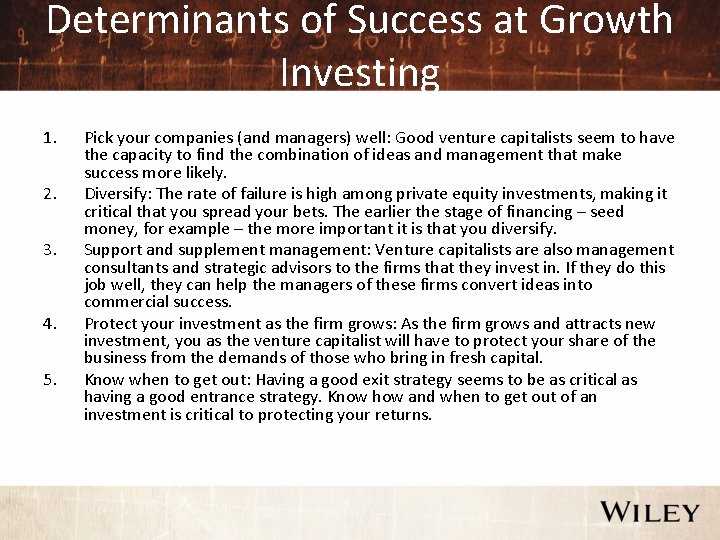 Determinants of Success at Growth Investing

1. Pick your companies (and managers) well: Good venture capitalists seem to have the capacity to find the combination of ideas and management that make success more likely.
2. Diversify: The rate of failure is high among private equity investments, making it critical that you spread your bets. The earlier the stage of financing – seed money, for example – the more important it is that you diversify.
3. Support and supplement management: Venture capitalists are also management consultants and strategic advisors to the firms that they invest in. If they do this job well, they can help the managers of these firms convert ideas into commercial success.
4. Protect your investment as the firm grows: As the firm grows and attracts new investment, you as the venture capitalist will have to protect your share of the business from the demands of those who bring in fresh capital.
5. Know when to get out: Having a good exit strategy seems to be as critical as having a good entrance strategy. Know how and when to get out of an investment is critical to protecting your returns.

WILEY